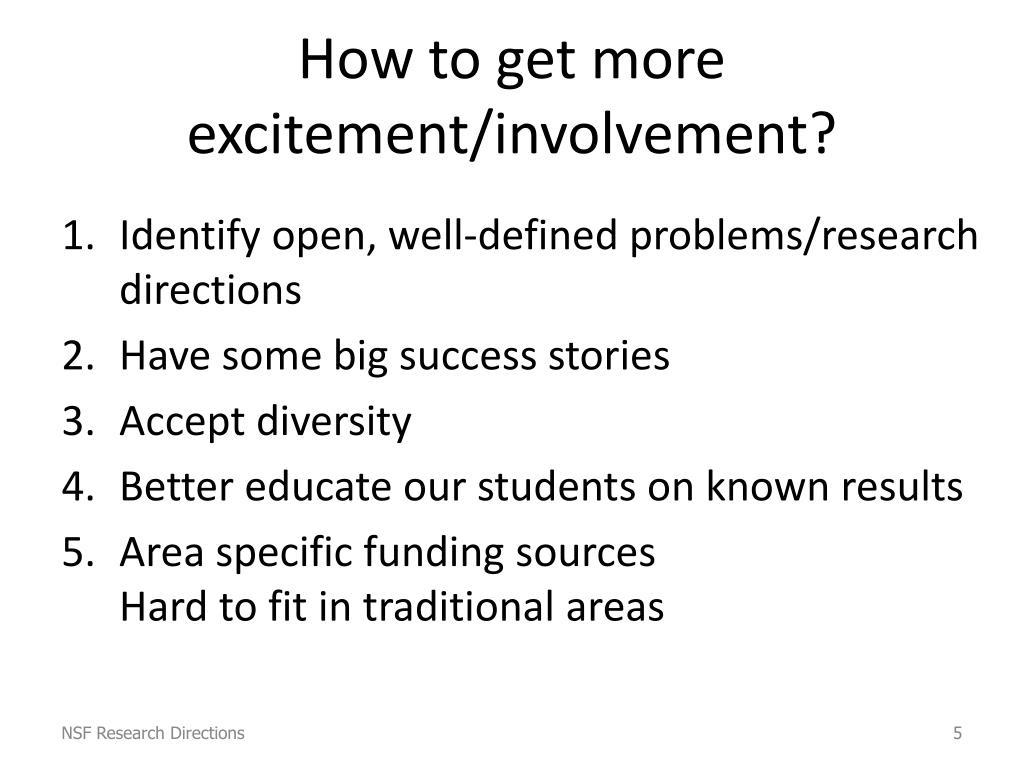 How to get more excitement/involvement?

1. Identify open, well-defined problems/research directions
2. Have some big success stories
3. Accept diversity
4. Better educate our students on known results
5. Area specific funding sources
Hard to fit in traditional areas

NSF Research Directions

5